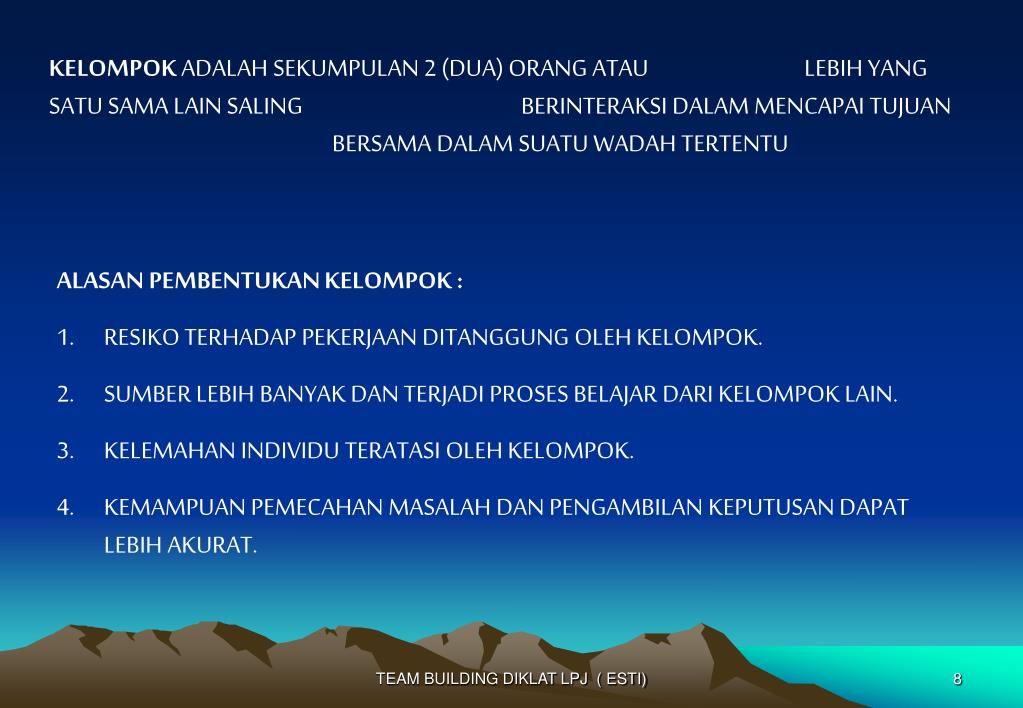 KELOMPOK ADALAH SEKUMPULAN 2 (DUA) ORANG ATAU LEBIH YANG SATU SAMA LAIN SALING BERINTERAKSI DALAM MENCAPAI TUJUAN BERSAMA DALAM SUATU WADAH TERTENTU

ALASAN PEMBENTUKAN KELOMPOK :

1. RESIKO TERHADAP PEKERJAAN DITANGGUNG OLEH KELOMPOK.

2. SUMBER LEBIH BANYAK DAN TERJADI PROSES BELAJAR DARI KELOMPOK LAIN.

3. KELEMAHAN INDIVIDU TERATASI OLEH KELOMPOK.

4. KEMAMPUAN PEMECAHAN MASALAH DAN PENGAMBILAN KEPUTUSAN DAPAT LEBIH AKURAT.

TEAM BUILDING DIKLAT LPJ ( ESTI)

8